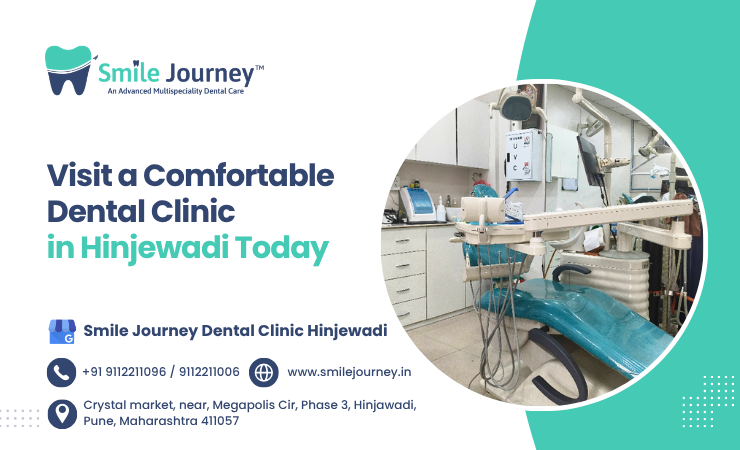 Smile Journey™
An Advanced Multispeciality Dental Care

Visit a Comfortable Dental Clinic in Hinjewadi Today

Smile Journey Dental Clinic Hinjewadi

+91 9112211096 / 9112211006

www.smilejourney.in

Crystal market, near, Megapolis Cir, Phase 3, Hinjawadi, Pune, Maharashtra 411057

U
V
C